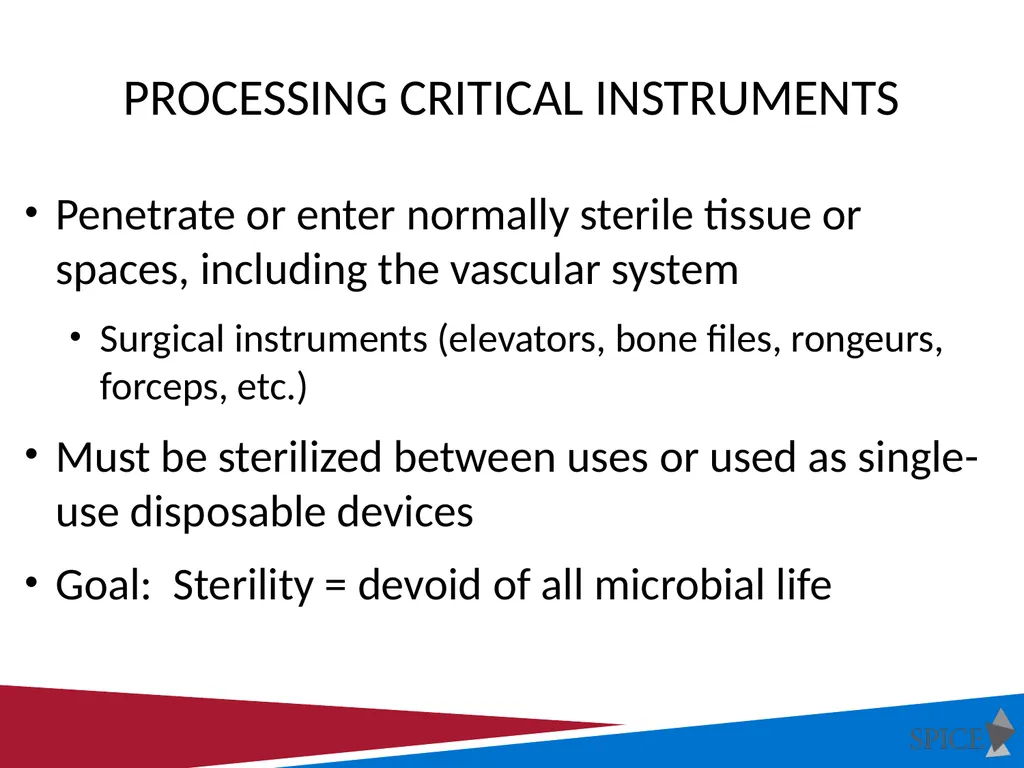 PROCESSING CRITICAL INSTRUMENTS

• Penetrate or enter normally sterile tissue or spaces, including the vascular system

• Surgical instruments (elevators, bone files, rongeurs, forceps, etc.)

• Must be sterilized between uses or used as single-use disposable devices

• Goal:  Sterility = devoid of all microbial life

SPICE